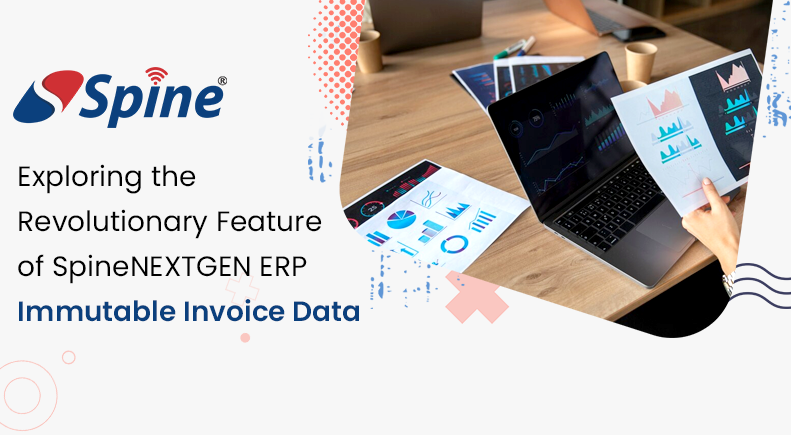 Spine®

Exploring the Revolutionary Feature of SpineNEXTGEN ERP Immutable Invoice Data